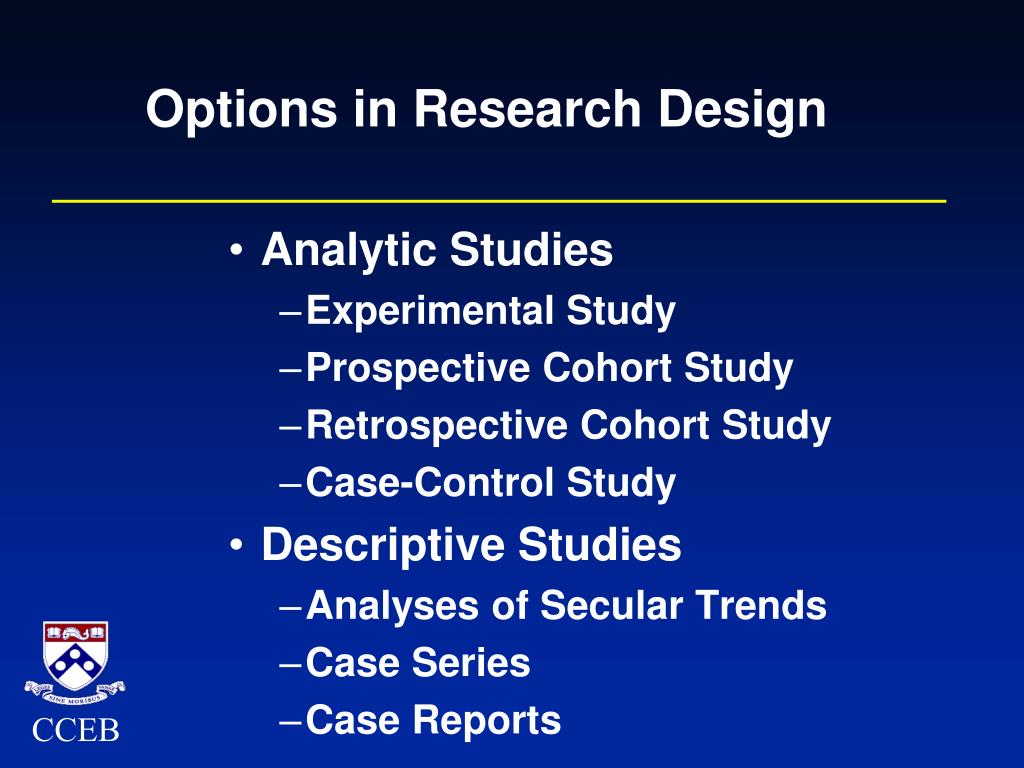 Options in Research Design

• Analytic Studies
– Experimental Study
– Prospective Cohort Study
– Retrospective Cohort Study
– Case-Control Study
• Descriptive Studies
– Analyses of Secular Trends
– Case Series
– Case Reports

SINE MORIBUS

CCEB